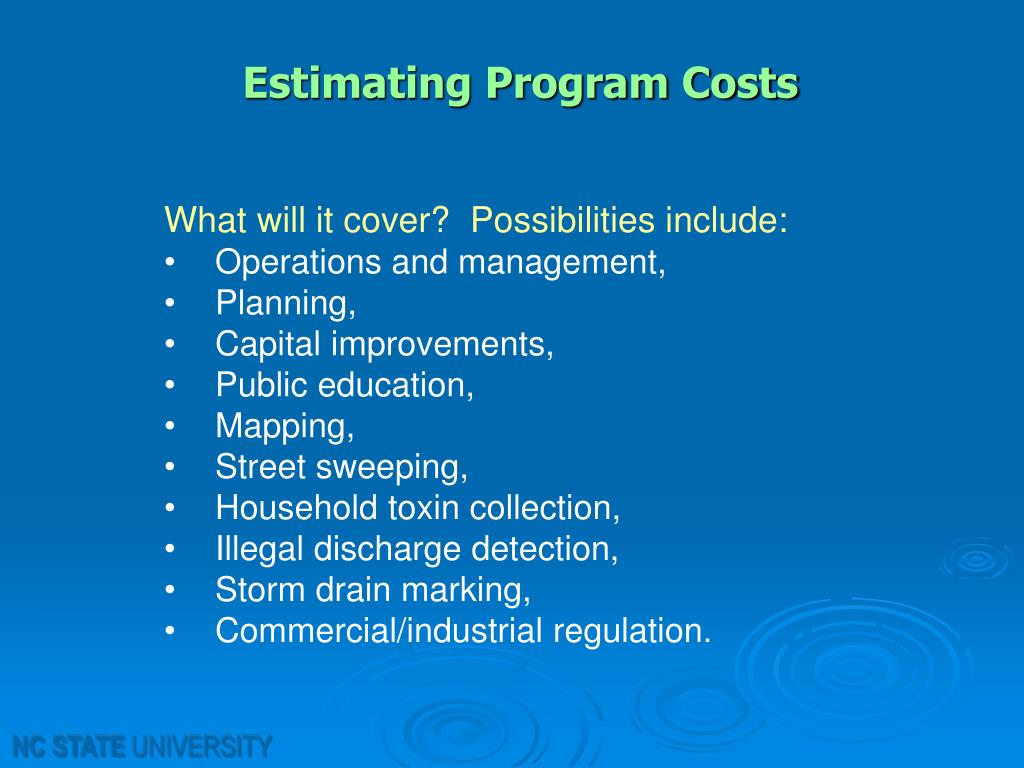 Estimating Program Costs

What will it cover? Possibilities include:
• Operations and management,
• Planning,
• Capital improvements,
• Public education,
• Mapping,
• Street sweeping,
• Household toxin collection,
• Illegal discharge detection,
• Storm drain marking,
• Commercial/industrial regulation.

NC STATE UNIVERSITY